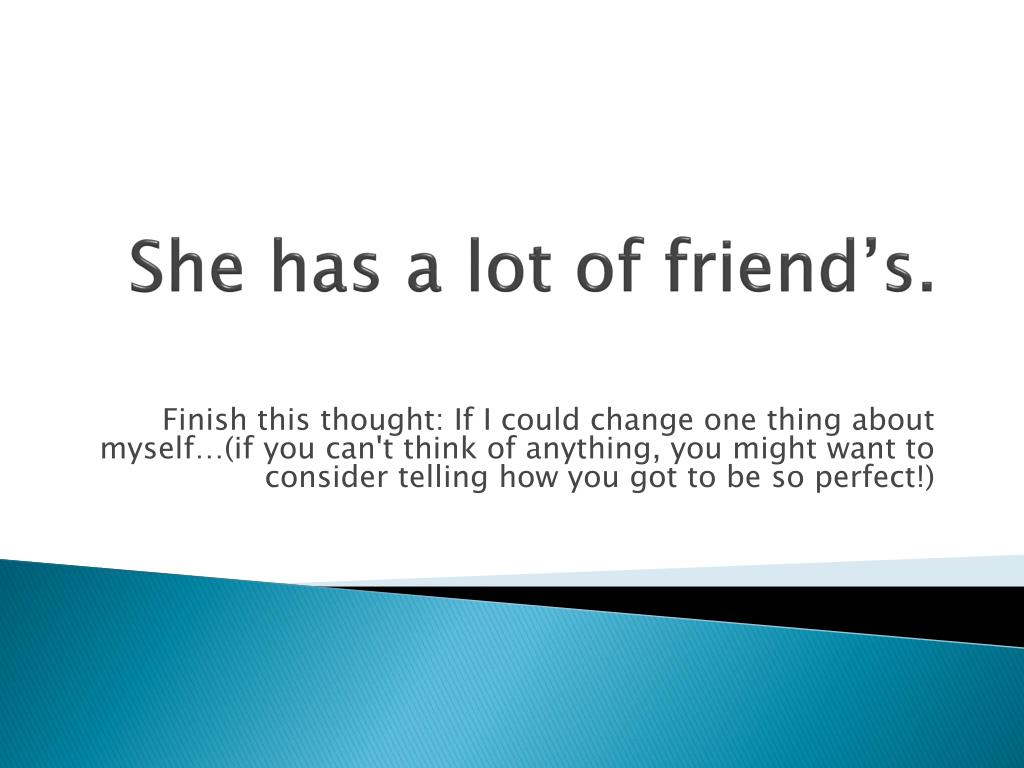 She has a lot of friend’s.

Finish this thought: If I could change one thing about myself…(if you can't think of anything, you might want to consider telling how you got to be so perfect!)